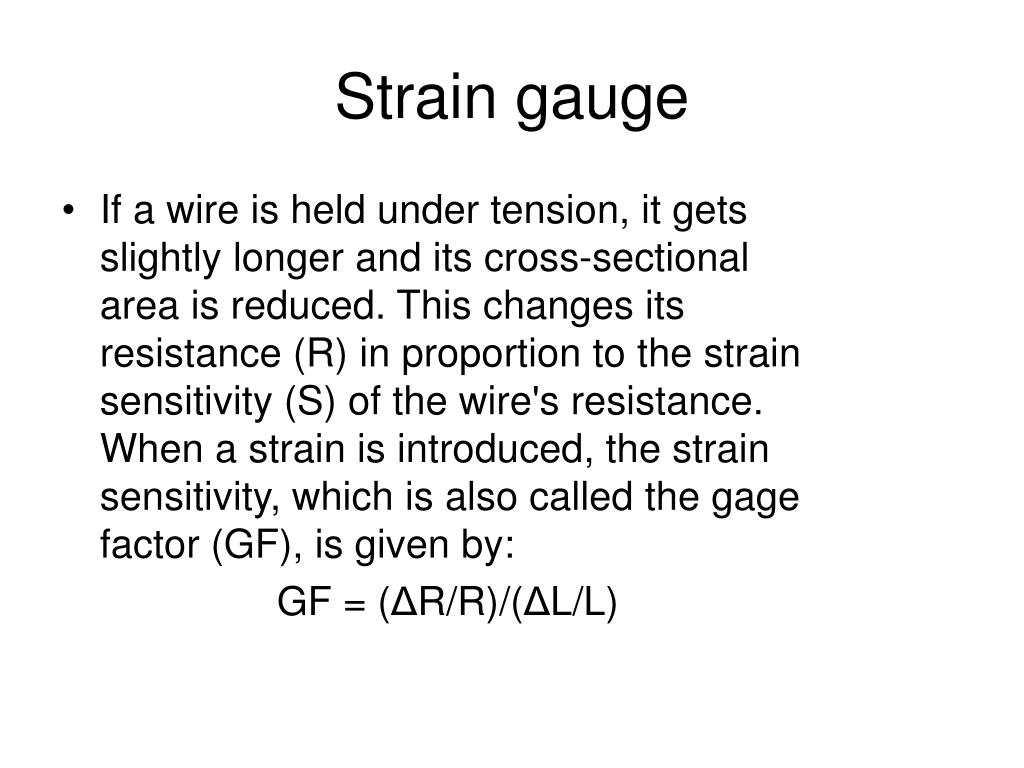 Strain gauge

• If a wire is held under tension, it gets slightly longer and its cross-sectional area is reduced. This changes its resistance (R) in proportion to the strain sensitivity (S) of the wire's resistance. When a strain is introduced, the strain sensitivity, which is also called the gage factor (GF), is given by:

$GF = (\Delta R/R)/(\Delta L/L)$